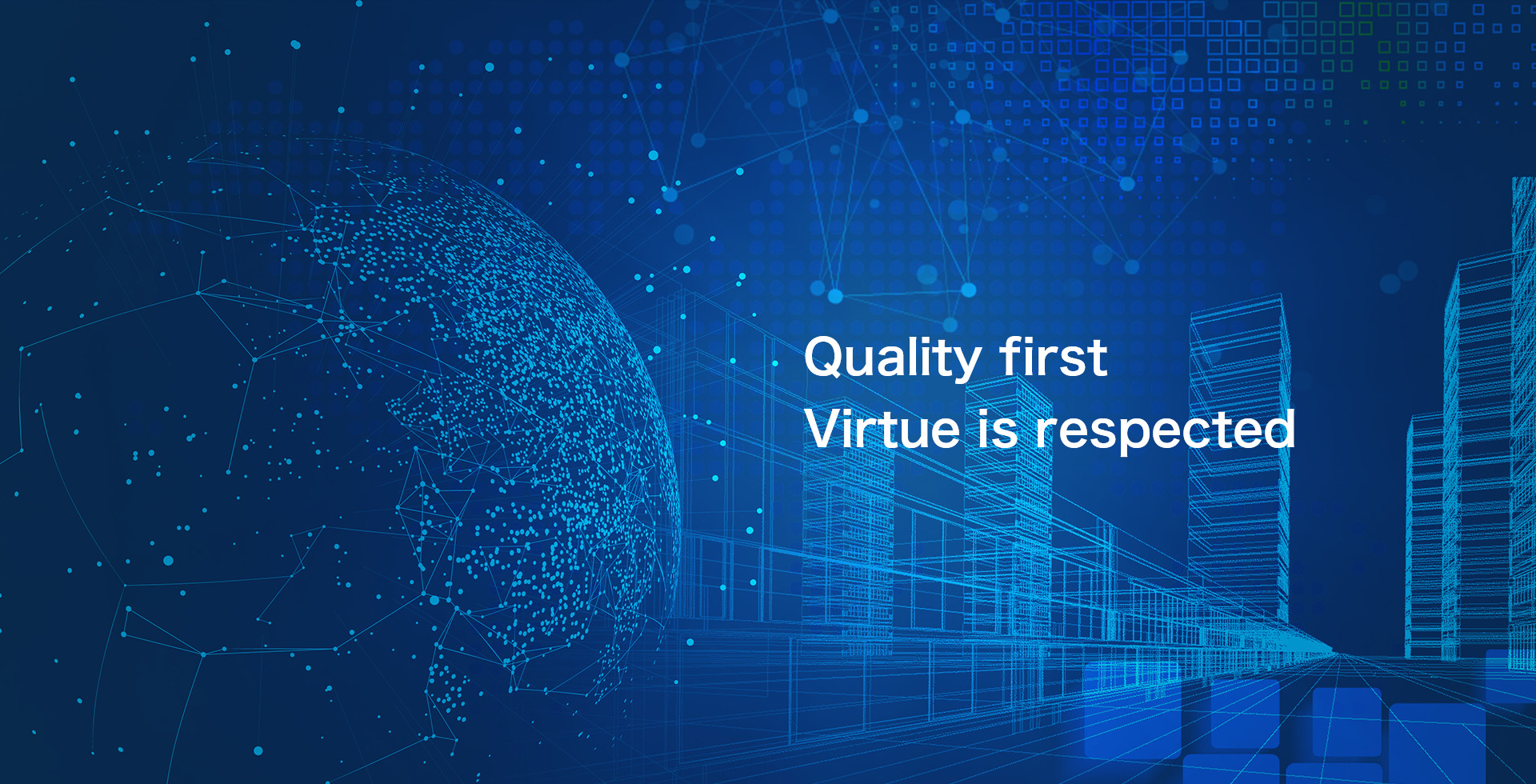 Quality first
Virtue is respected